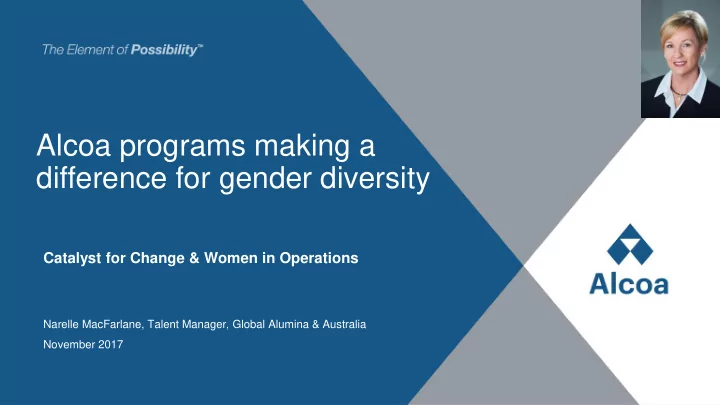 The Element of Possibility™

Alcoa programs making a difference for gender diversity

Catalyst for Change & Women in Operations

Narelle MacFarlane, Talent Manager, Global Alumina & Australia
November 2017

Alcoa